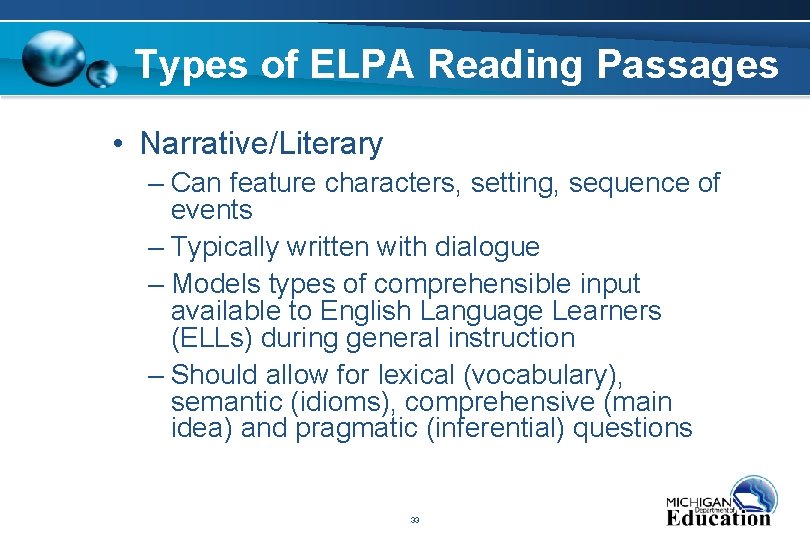 Types of ELPA Reading Passages

• Narrative/Literary
– Can feature characters, setting, sequence of events
– Typically written with dialogue
– Models types of comprehensible input available to English Language Learners (ELLs) during general instruction
– Should allow for lexical (vocabulary), semantic (idioms), comprehensive (main idea) and pragmatic (inferential) questions

33

MICHIGAN Department of Education